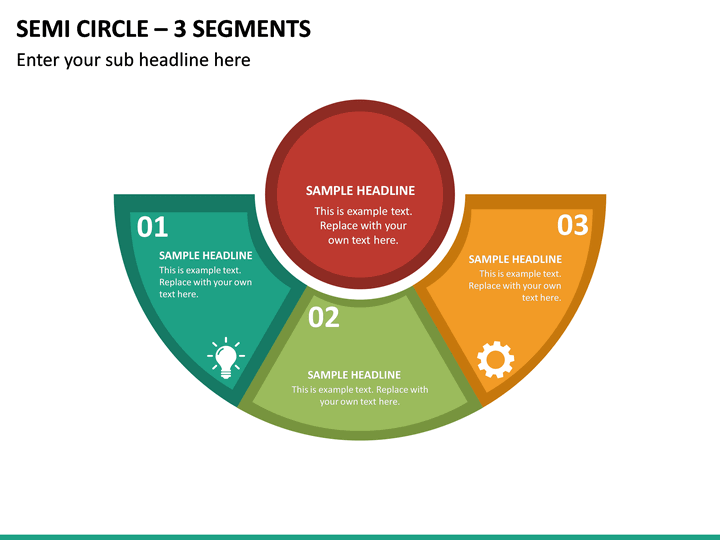 SEMI CIRCLE – 3 SEGMENTS

Enter your sub headline here

SAMPLE HEADLINE
This is example text. Replace with your own text here.

01

SAMPLE HEADLINE
This is example text. Replace with your own text here.

02

SAMPLE HEADLINE
This is example text. Replace with your own text here.

03

SAMPLE HEADLINE
This is example text. Replace with your own text here.